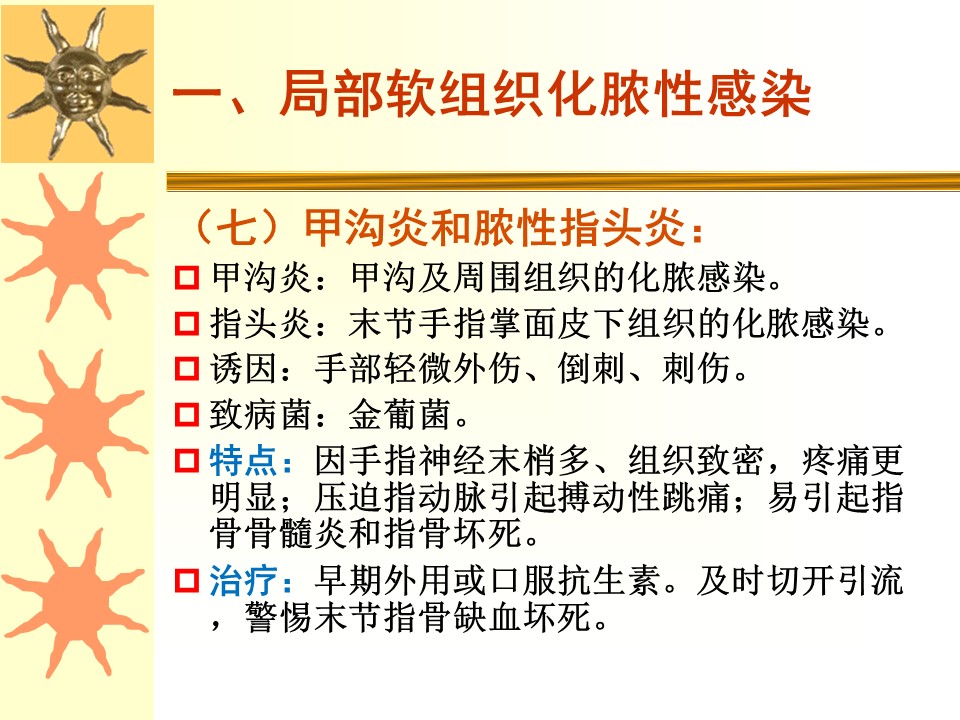 一、局部软组织化脓性感染

（七）甲沟炎和脓性指头炎：

甲沟炎：甲沟及周围组织的化脓感染。

指头炎：末节手指掌面皮下组织的化脓感染。

诱因：手部轻微外伤、倒刺、刺伤。

致病菌：金葡菌。

特点：因手指神经末梢多、组织致密，疼痛更明显；压迫指动脉引起搏动性跳痛；易引起指骨骨髓炎和指骨坏死。

治疗：早期外用或口服抗生素。及时切开引流，警惕末节指骨缺血坏死。